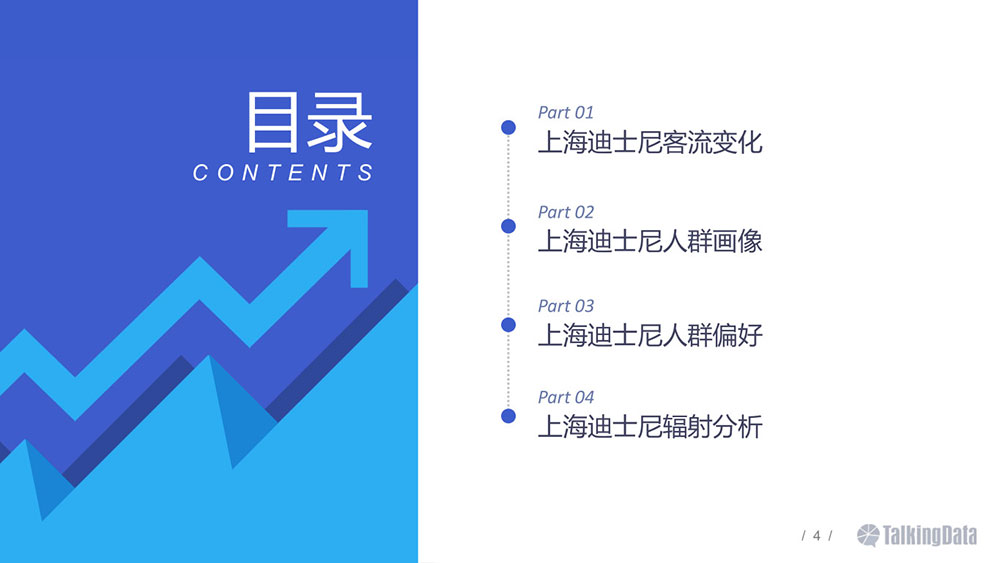 目录
CONTENTS

Part 01
上海迪士尼客流变化

Part 02
上海迪士尼人群画像

Part 03
上海迪士尼人群偏好

Part 04
上海迪士尼辐射分析

/ 4 /

TalkingData